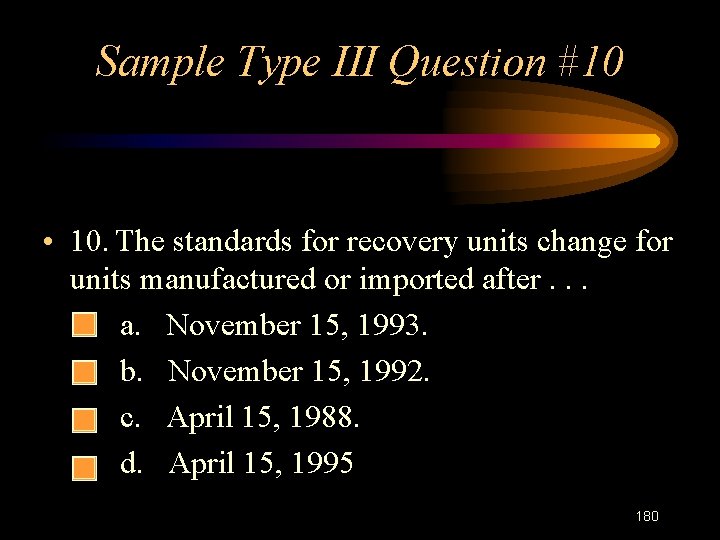 Sample Type III Question #10

• 10. The standards for recovery units change for units manufactured or imported after . . .

a. November 15, 1993.

b. November 15, 1992.

c. April 15, 1988.

d. April 15, 1995

180